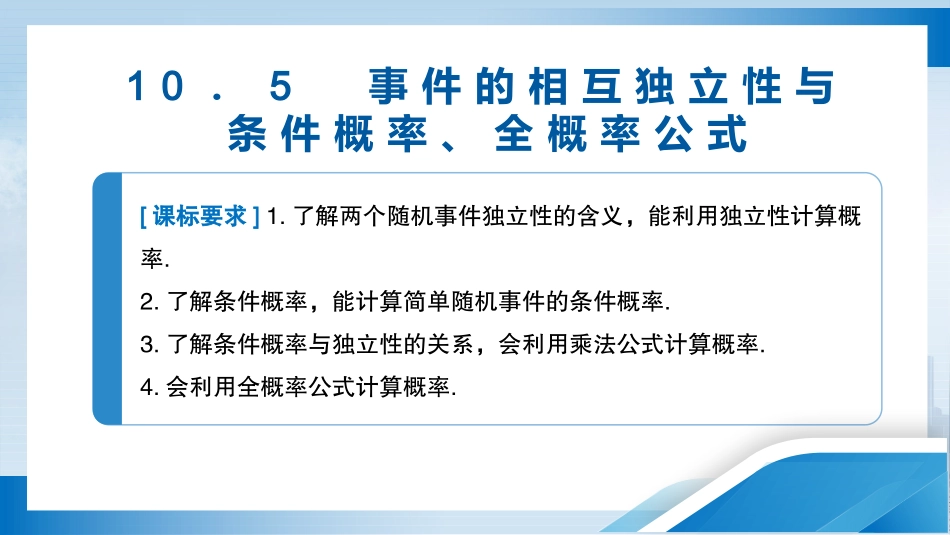 10．5　事件的相互独立性与条件概率、全概率公式

[课标要求] 1. 了解两个随机事件独立性的含义，能利用独立性计算概率.

2. 了解条件概率，能计算简单随机事件的条件概率.

3. 了解条件概率与独立性的关系，会利用乘法公式计算概率.

4. 会利用全概率公式计算概率.